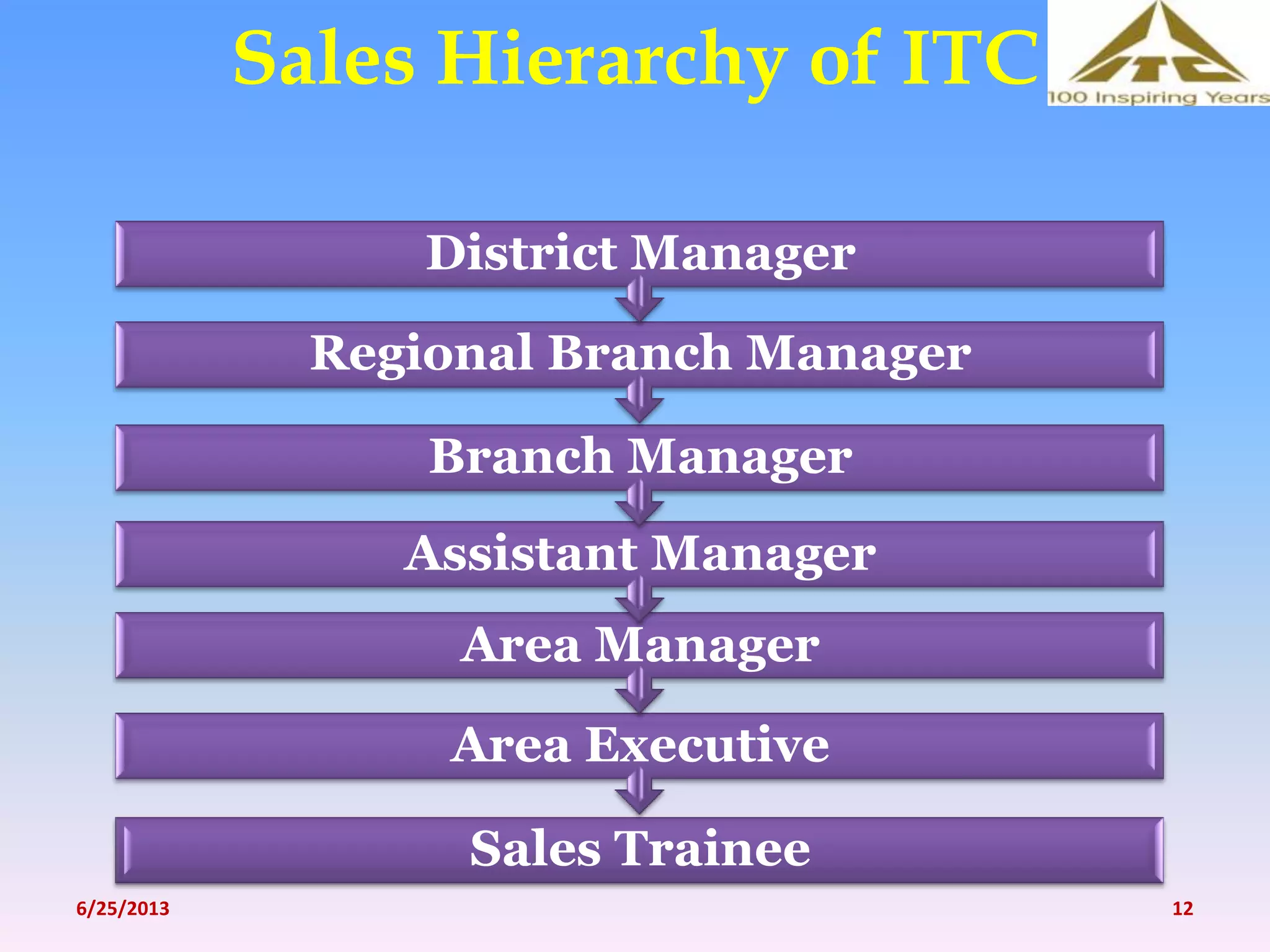 Sales Hierarchy of ITC

ITC
100 Inspiring Years

District Manager

Regional Branch Manager

Branch Manager

Assistant Manager

Area Manager

Area Executive

Sales Trainee

6/25/2013

12